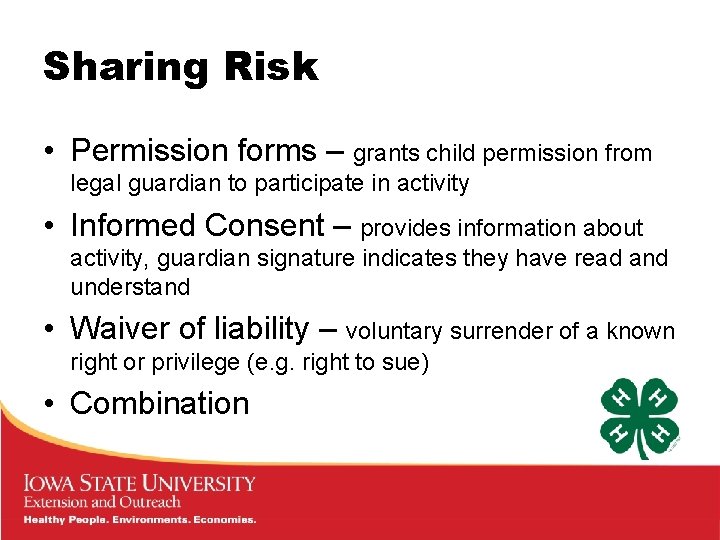 Sharing Risk

• Permission forms – grants child permission from legal guardian to participate in activity

• Informed Consent – provides information about activity, guardian signature indicates they have read and understand

• Waiver of liability – voluntary surrender of a known right or privilege (e.g. right to sue)

• Combination

H H H H

IOWA STATE UNIVERSITY
Extension and Outreach
Healthy People. Environments. Economies.